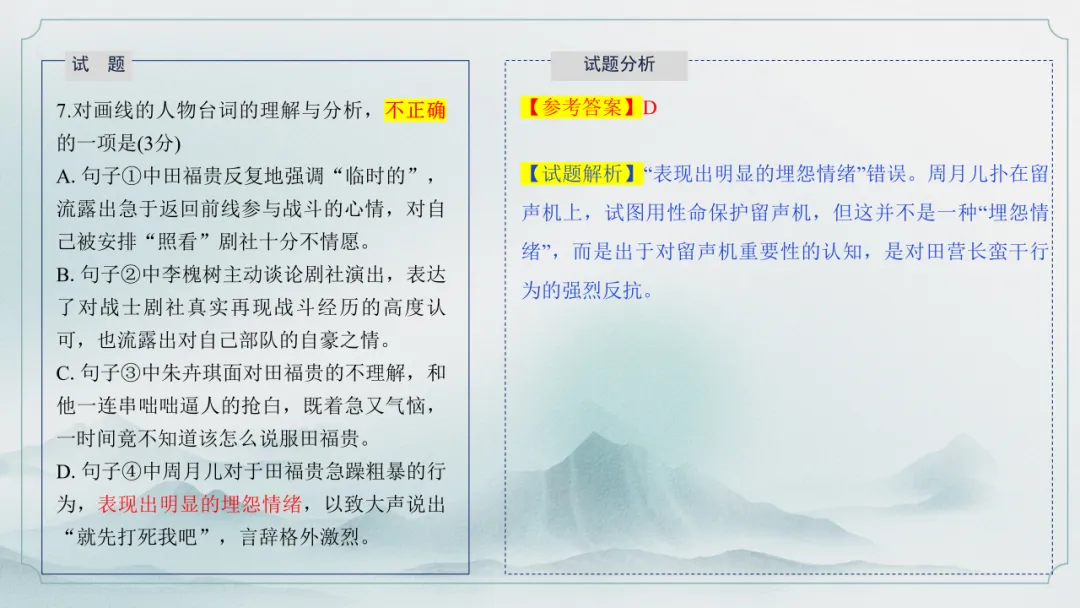 试　题

7.对画线的人物台词的理解与分析，不正确的一项是(3分)

A. 句子①中田福贵反复地强调“临时的”，流露出急于返回前线参与战斗的心情，对自己被安排“照看”剧社十分不情愿。

B. 句子②中李槐树主动谈论剧社演出，表达了对战士剧社真实再现战斗经历的高度认可，也流露出对自己部队的自豪之情。

C. 句子③中朱卉琪面对田福贵的不理解，和他一连串咄咄逼人的抢白，既着急又气恼，一时间竟不知道该怎么说服田福贵。

D. 句子④中周月儿对于田福贵急躁粗暴的行为，表现出明显的埋怨情绪，以致大声说出“就先打死我吧”，言辞格外激烈。

试题分析

【参考答案】D

【试题解析】“表现出明显的埋怨情绪”错误。周月儿扑在留声机上，试图用性命保护留声机，但这并不是一种“埋怨情绪”，而是出于对留声机重要性的认知，是对田营长蛮干行为的强烈反抗。